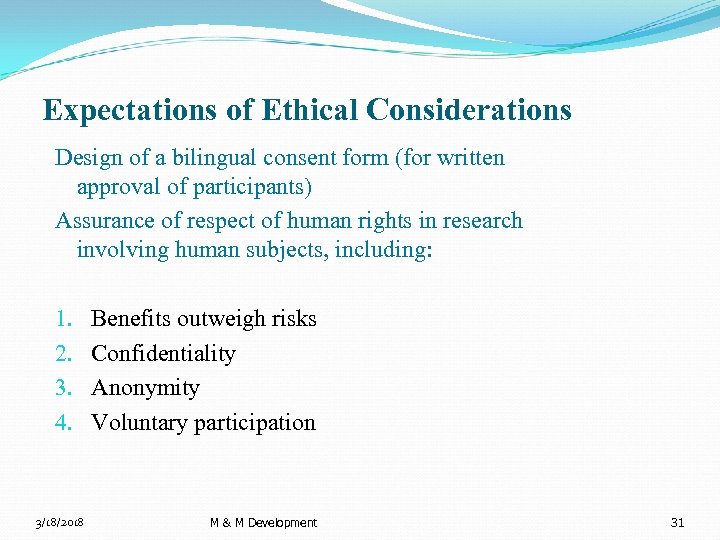 Expectations of Ethical Considerations

Design of a bilingual consent form (for written approval of participants)

Assurance of respect of human rights in research involving human subjects, including:

1. Benefits outweigh risks
2. Confidentiality
3. Anonymity
4. Voluntary participation

3/18/2018 M & M Development 31